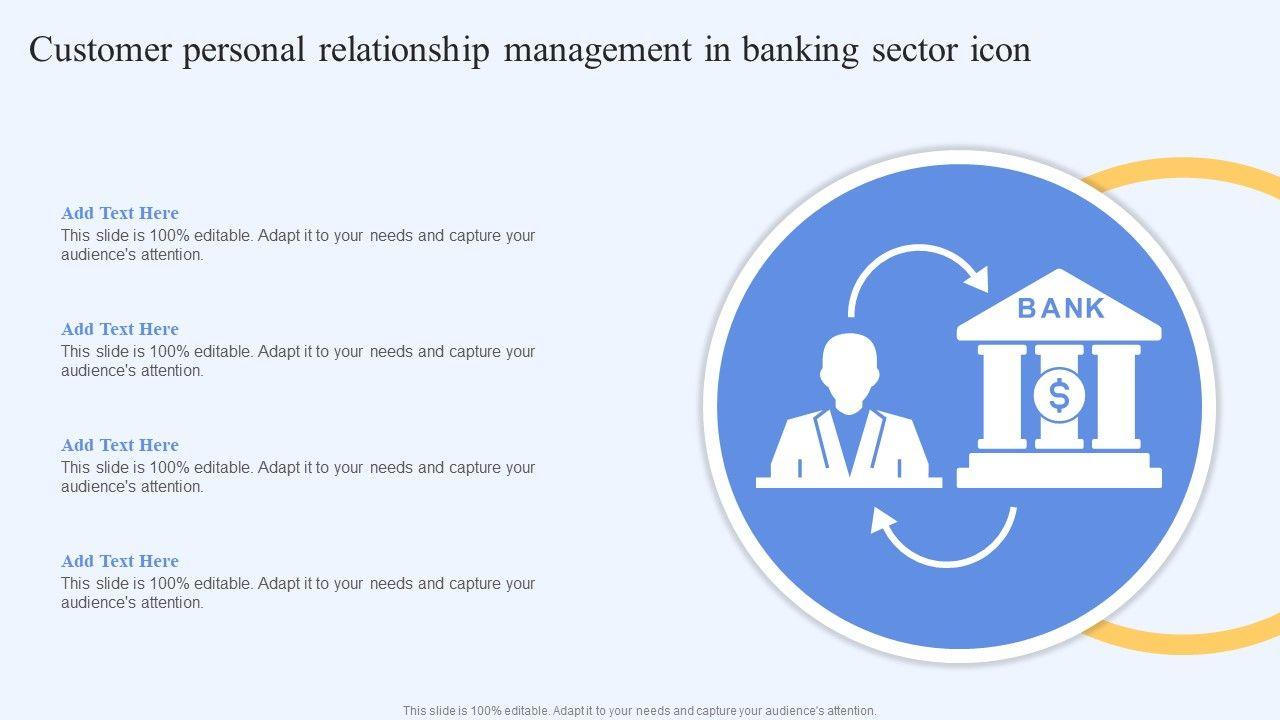 Customer personal relationship management in banking sector icon

Add Text Here
This slide is 100% editable. Adapt it to your needs and capture your audience's attention.

Add Text Here
This slide is 100% editable. Adapt it to your needs and capture your audience's attention.

Add Text Here
This slide is 100% editable. Adapt it to your needs and capture your audience's attention.

Add Text Here
This slide is 100% editable. Adapt it to your needs and capture your audience's attention.

BANK

$

This slide is 100% editable. Adapt it to your needs and capture your audience's attention.